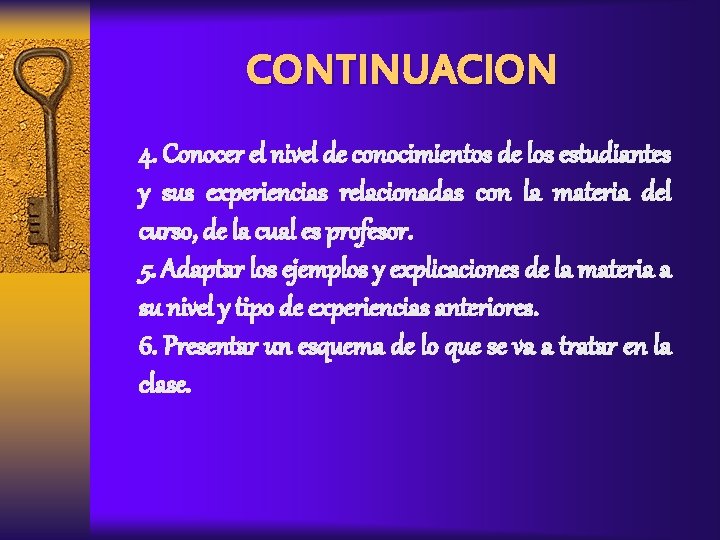 CONTINUACION

4. Conocer el nivel de conocimientos de los estudiantes y sus experiencias relacionadas con la materia del curso, de la cual es profesor.
5. Adaptar los ejemplos y explicaciones de la materia a su nivel y tipo de experiencias anteriores.
6. Presentar un esquema de lo que se va a tratar en la clase.